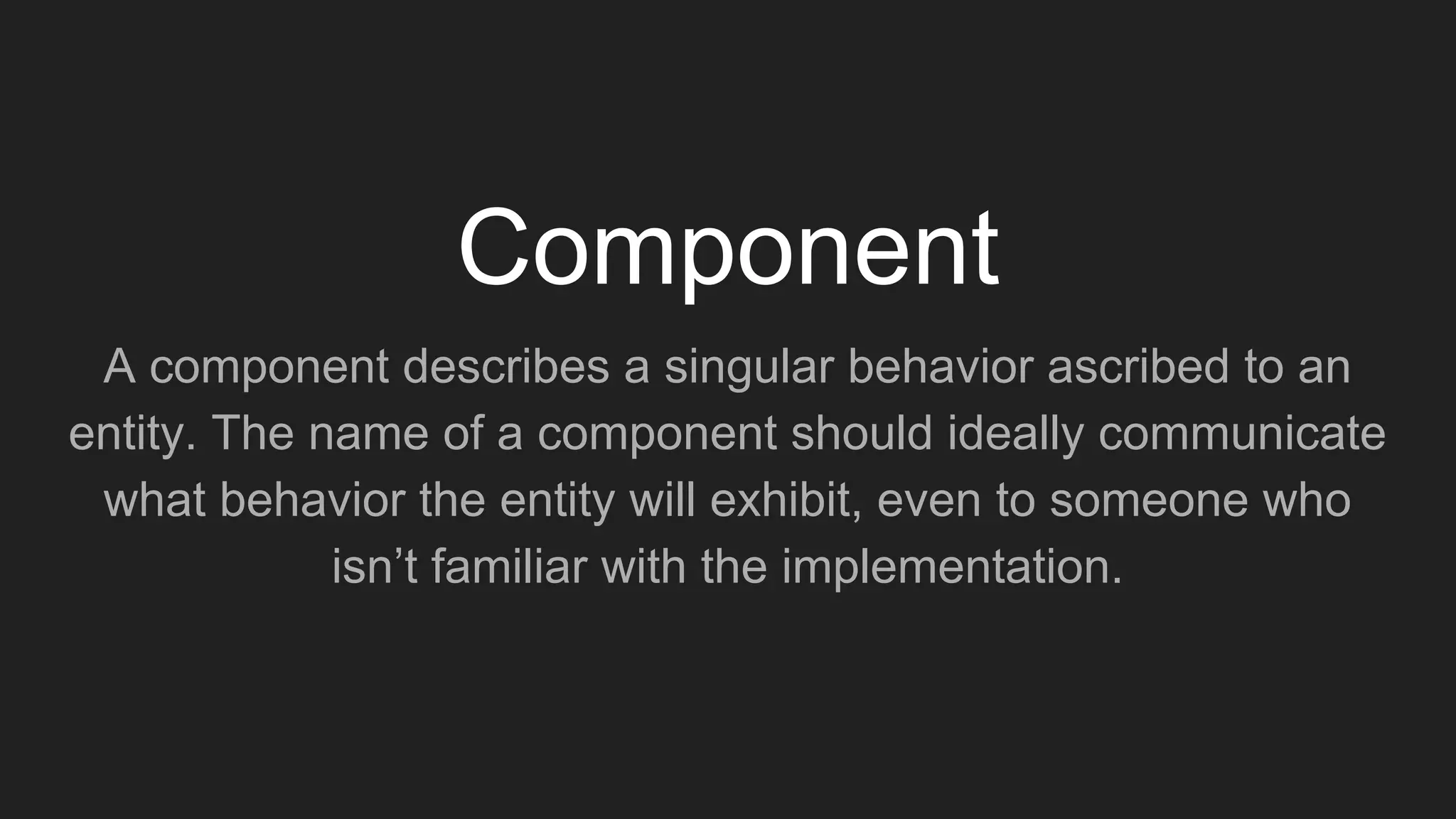 Component

A component describes a singular behavior ascribed to an entity. The name of a component should ideally communicate what behavior the entity will exhibit, even to someone who isn’t familiar with the implementation.